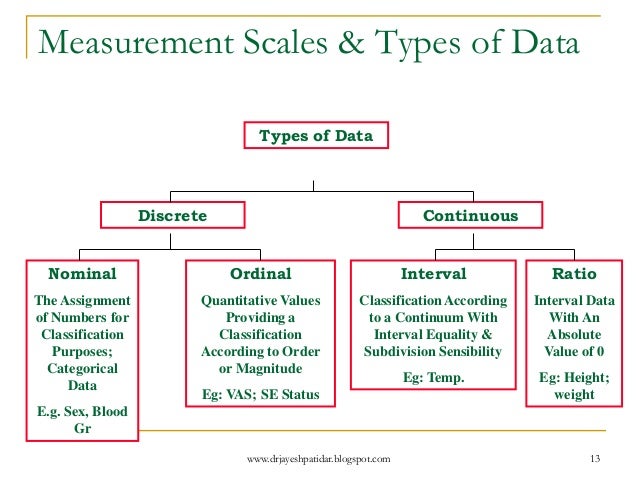 Measurement Scales & Types of Data

Types of Data

Discrete

Continuous

Nominal

The Assignment of Numbers for Classification Purposes; Categorical Data

E.g. Sex, Blood Gr

Ordinal

Quantitative Values Providing a Classification According to Order or Magnitude

Eg: VAS; SE Status

Interval

Classification According to a Continuum With Interval Equality & Subdivision Sensibility

Eg: Temp.

Ratio

Interval Data With An Absolute Value of 0

Eg: Height; weight

www.drjayeshpatidar.blogspot.com

13